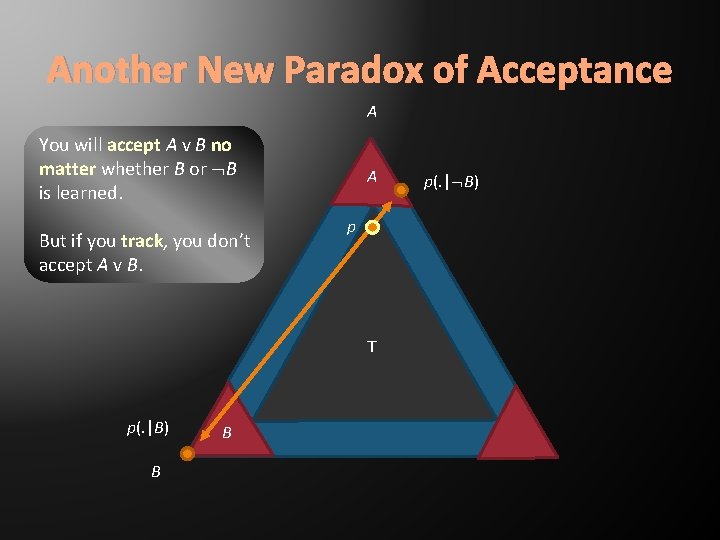 Another New Paradox of Acceptance

You will accept $A \vee B$ no matter whether $B$ or $\neg B$ is learned.

But if you track, you don't accept $A \vee B$.

$A$

$A$

$p(.|\neg B)$

$p$

T

$p(.|B)$

$B$

$B$